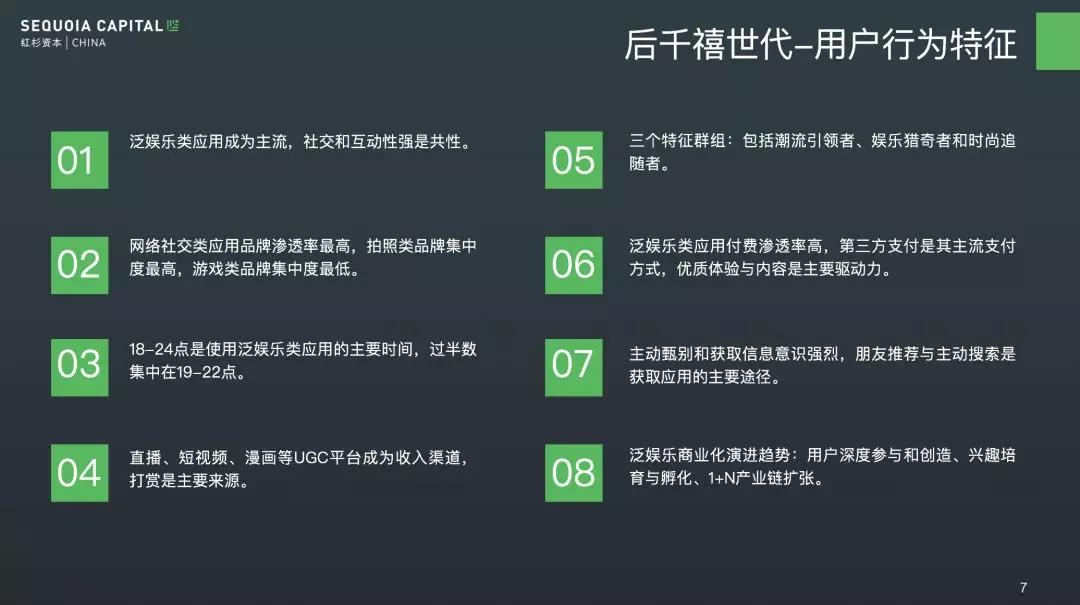 SEQUOIA CAPITAL
红杉资本 | CHINA

后千禧世代–用户行为特征

01
泛娱乐类应用成为主流，社交和互动性强是共性。

02
网络社交类应用品牌渗透率最高，拍照类品牌集中度最高，游戏类品牌集中度最低。

03
18–24点是使用泛娱乐类应用的主要时间，过半数集中在19–22点。

04
直播、短视频、漫画等UGC平台成为收入渠道，打赏是主要来源。

05
三个特征群组：包括潮流引领者、娱乐猎奇者和时尚追随者。

06
泛娱乐类应用付费渗透率高，第三方支付是其主流支付方式，优质体验与内容是主要驱动力。

07
主动甄别和获取信息意识强烈，朋友推荐与主动搜索是获取应用的主要途径。

08
泛娱乐商业化演进趋势：用户深度参与和创造、兴趣培育与孵化、1+N产业链扩张。

7